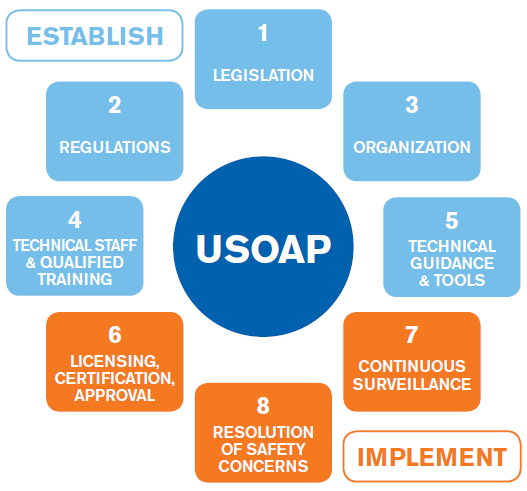 ESTABLISH

1
LEGISLATION

2
REGULATIONS

3
ORGANIZATION

4
TECHNICAL STAFF & QUALIFIED TRAINING

USOAP

5
TECHNICAL GUIDANCE & TOOLS

6
LICENSING, CERTIFICATION, APPROVAL

7
CONTINUOUS SURVEILLANCE

8
RESOLUTION OF SAFETY CONCERNS

IMPLEMENT